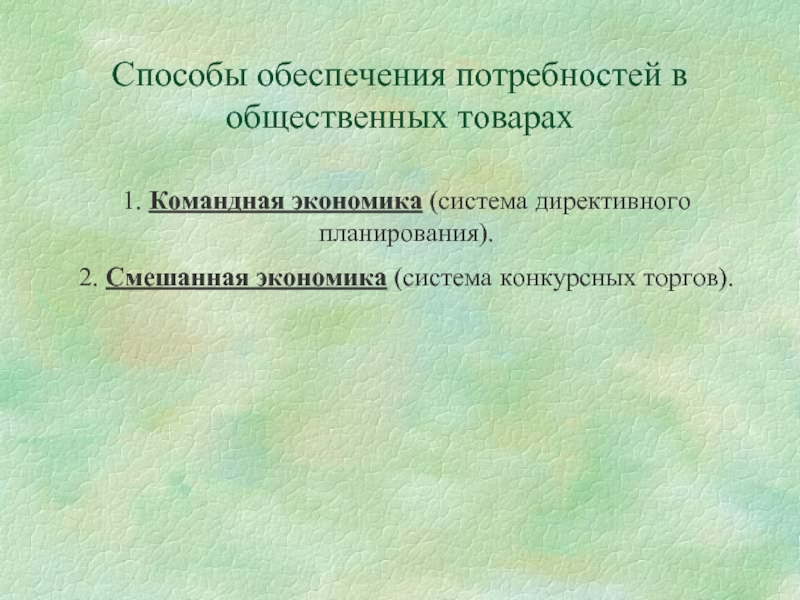 Способы обеспечения потребностей в общественных товарах

1. Командная экономика (система директивного планирования).

2. Смешанная экономика (система конкурсных торгов).